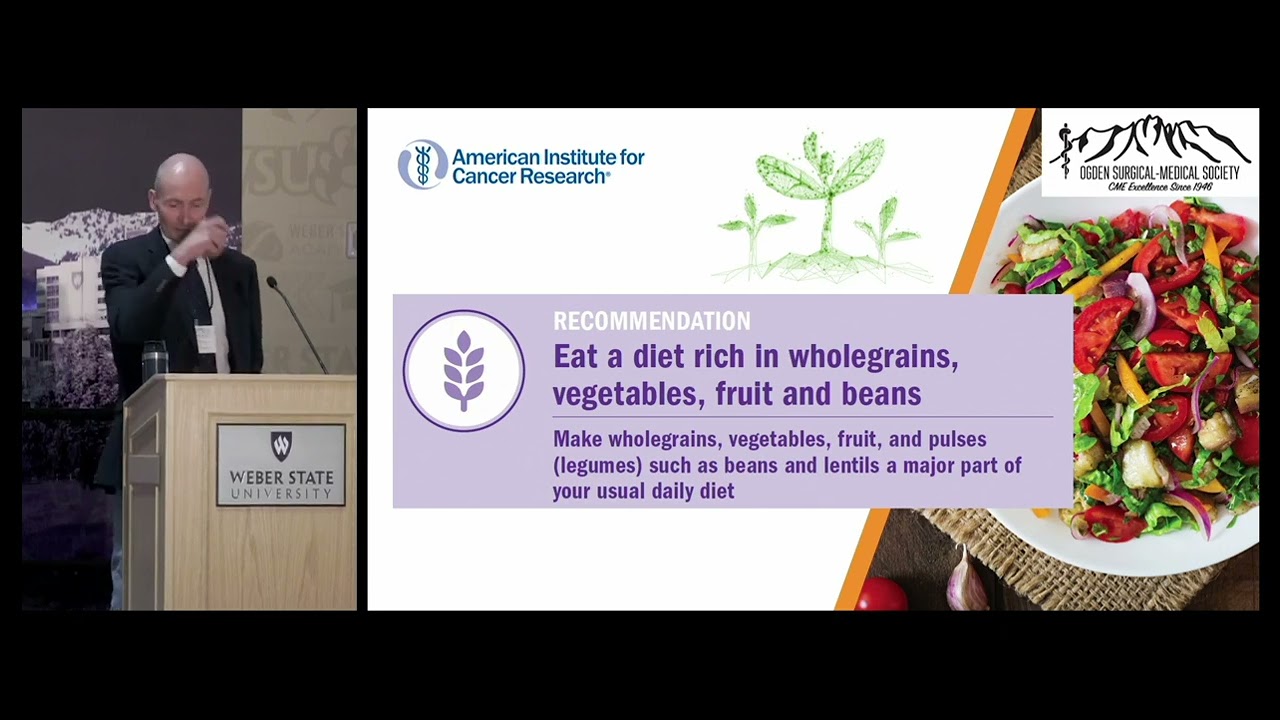 WEBER STATE UNIVERSITY

American Institute for Cancer Research®

OGDEN SURGICAL-MEDICAL SOCIETY
CME Excellence Since 1946

RECOMMENDATION
Eat a diet rich in wholegrains, vegetables, fruit and beans

Make wholegrains, vegetables, fruit, and pulses (legumes) such as beans and lentils a major part of your usual daily diet